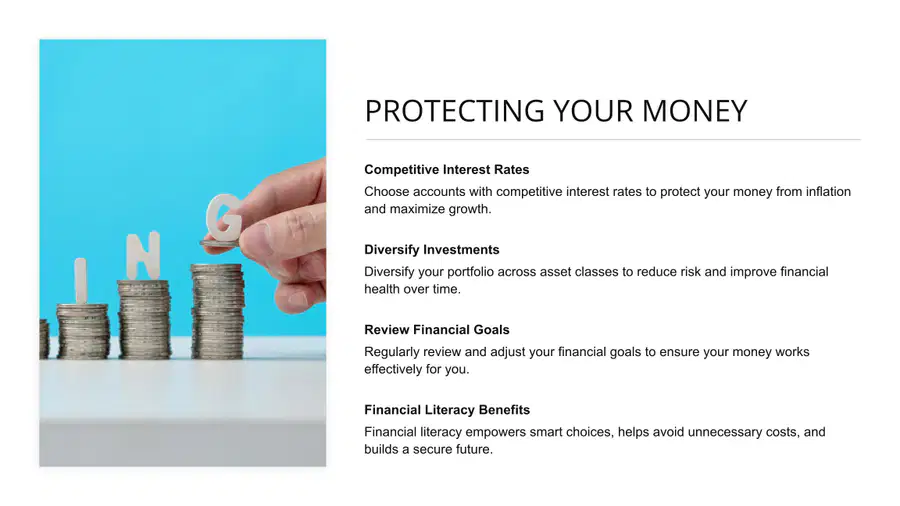 PROTECTING YOUR MONEY

Competitive Interest Rates

Choose accounts with competitive interest rates to protect your money from inflation and maximize growth.

Diversify Investments

Diversify your portfolio across asset classes to reduce risk and improve financial health over time.

Review Financial Goals

Regularly review and adjust your financial goals to ensure your money works effectively for you.

Financial Literacy Benefits

Financial literacy empowers smart choices, helps avoid unnecessary costs, and builds a secure future.